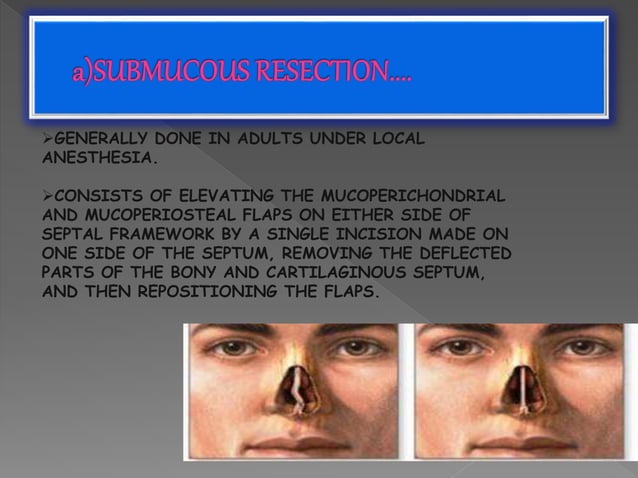 a)SUBMUCOUS RESECTION....

➢GENERALLY DONE IN ADULTS UNDER LOCAL ANESTHESIA.

➢CONSISTS OF ELEVATING THE MUCOPERICHONDRIAL AND MUCOPERIOSTEAL FLAPS ON EITHER SIDE OF SEPTAL FRAMEWORK BY A SINGLE INCISION MADE ON ONE SIDE OF THE SEPTUM, REMOVING THE DEFLECTED PARTS OF THE BONY AND CARTILAGINOUS SEPTUM, AND THEN REPOSITIONING THE FLAPS.